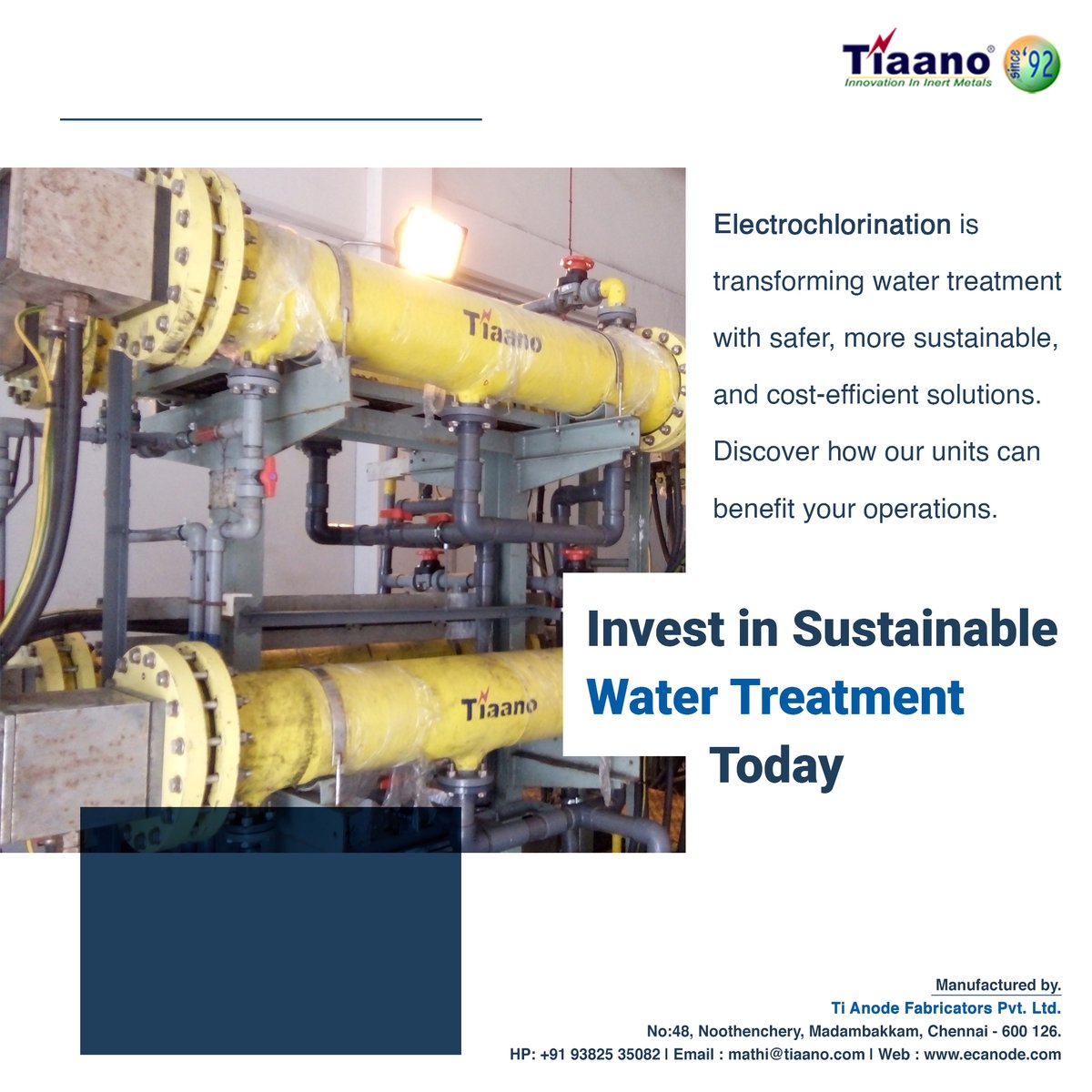 Tiaano®
Innovation In Inert Metals
since '92

Tiaano

Tiaano

Electrochlorination is transforming water treatment with safer, more sustainable, and cost-efficient solutions. Discover how our units can benefit your operations.

Invest in Sustainable Water Treatment Today

Manufactured by.
Ti Anode Fabricators Pvt. Ltd.
No:48, Noothenchery, Madambakkam, Chennai - 600 126.
HP: +91 93825 35082 | Email : mathi@tiaano.com | Web : www.ecanode.com